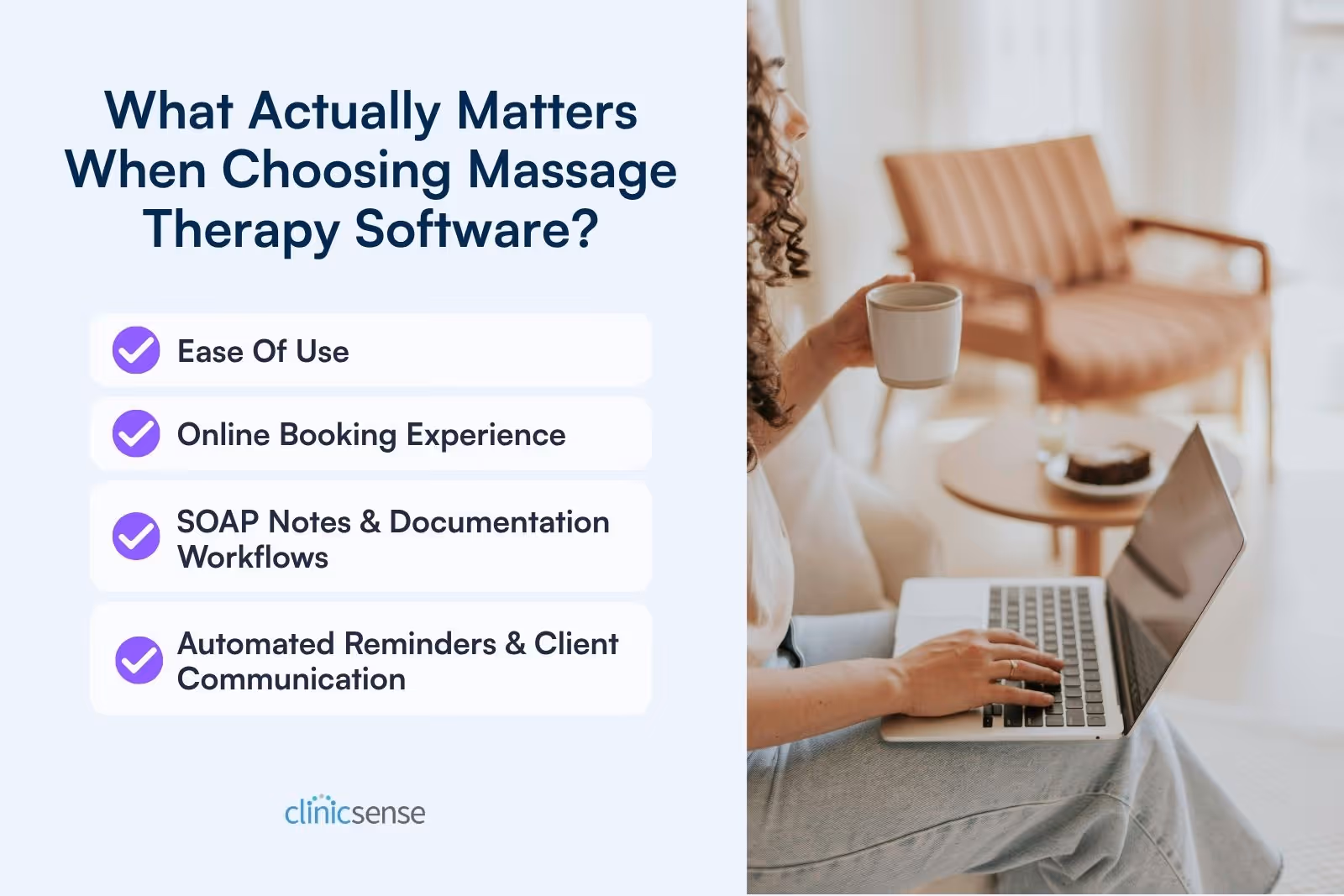 What Actually Matters When Choosing Massage Therapy Software?

Ease Of Use

Online Booking Experience

SOAP Notes & Documentation Workflows

Automated Reminders & Client Communication

clinicsense